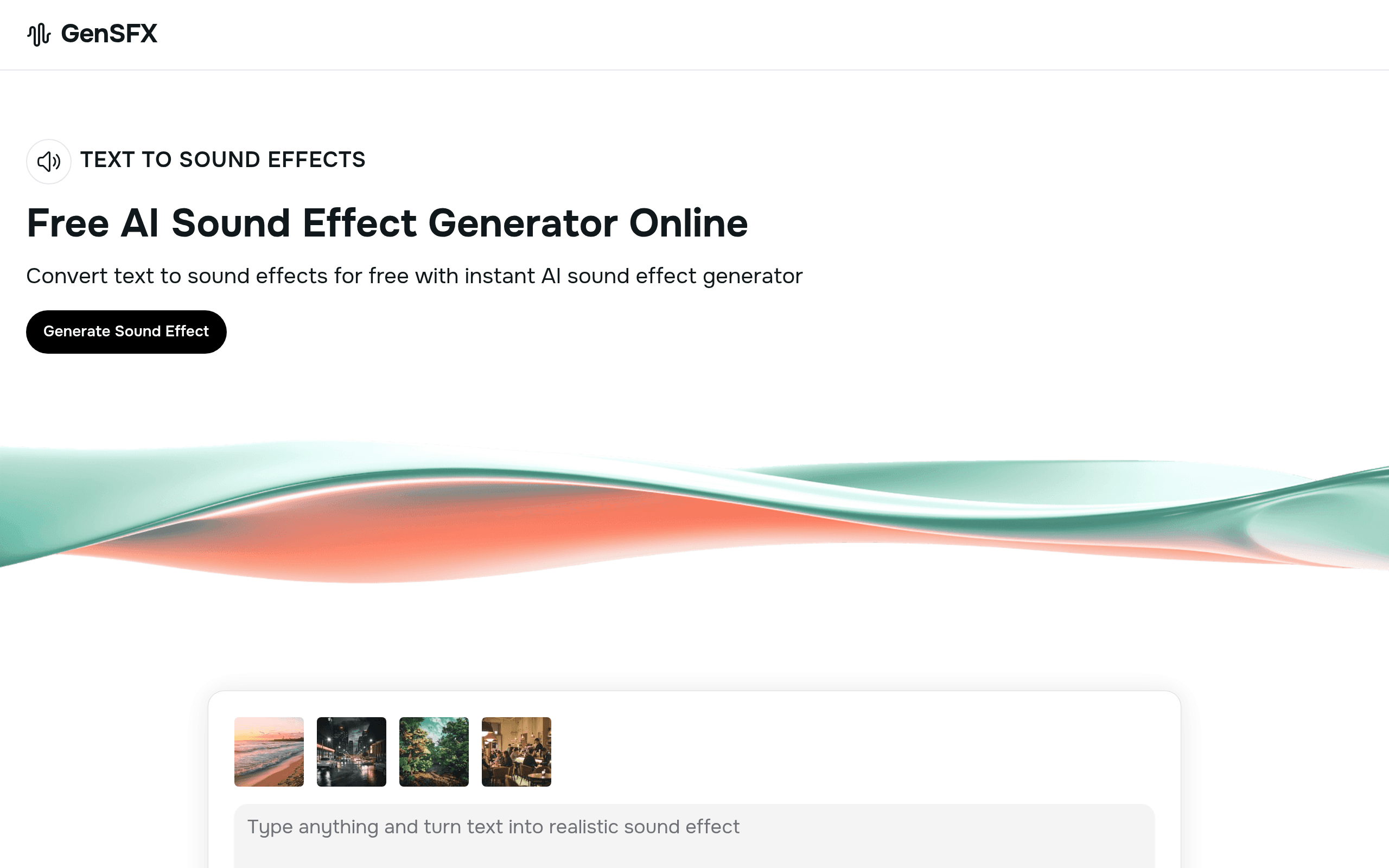 GenSFX

TEXT TO SOUND EFFECTS

Free AI Sound Effect Generator Online

Convert text to sound effects for free with instant AI sound effect generator

Generate Sound Effect

Type anything and turn text into realistic sound effect